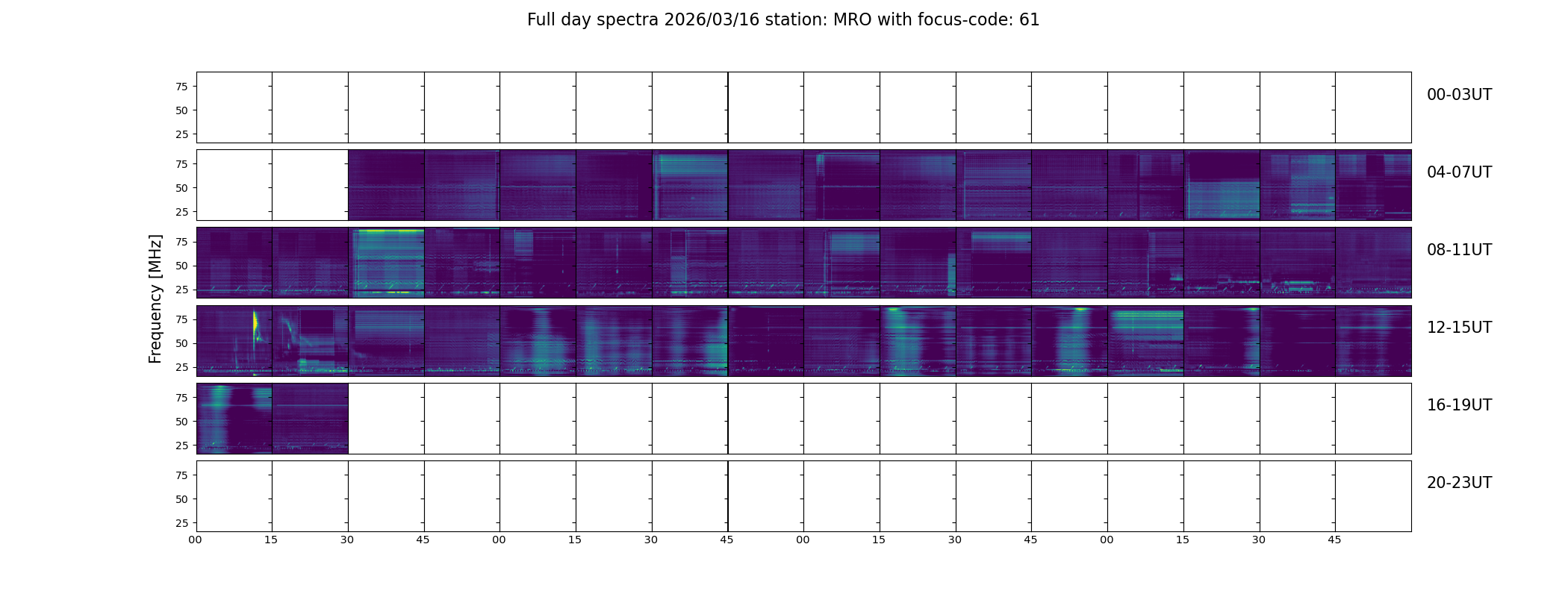 Full day spectra 2026/03/16 station: MRO with focus-code: 61

Frequency [MHz]

75
50
25
00-03UT

75
50
25
04-07UT

75
50
25
08-11UT

75
50
25
12-15UT

75
50
25
16-19UT

75
50
25
20-23UT

00 15 30 45 00 15 30 45 00 15 30 45 00 15 30 45